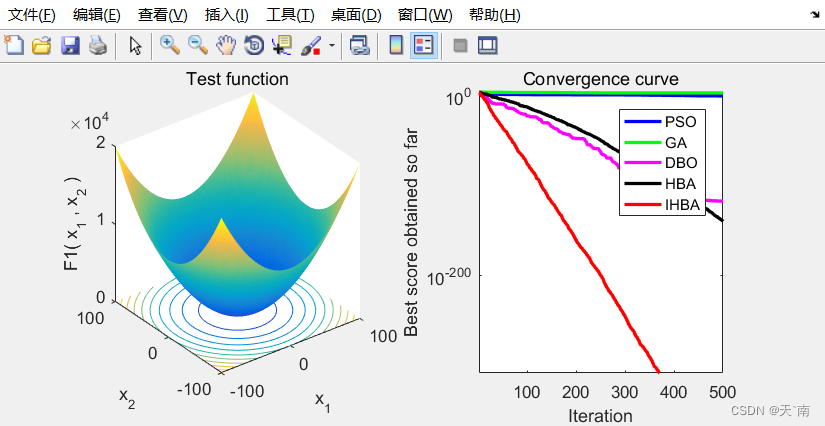 文件(F) 编辑(E) 查看(V) 插入(I) 工具(T) 桌面(D) 窗口(W) 帮助(H)

Test function

$\times 10^4$

2

1

0

F1( $x_1$ , $x_2$ )

100

0

-100

$x_2$

-100

0

100

$x_1$

Convergence curve

$10^0$

$10^{-200}$

Best score obtained so far

PSO
GA
DBO
HBA
IHBA

100 200 300 400 500

Iteration

CSDN @天`南